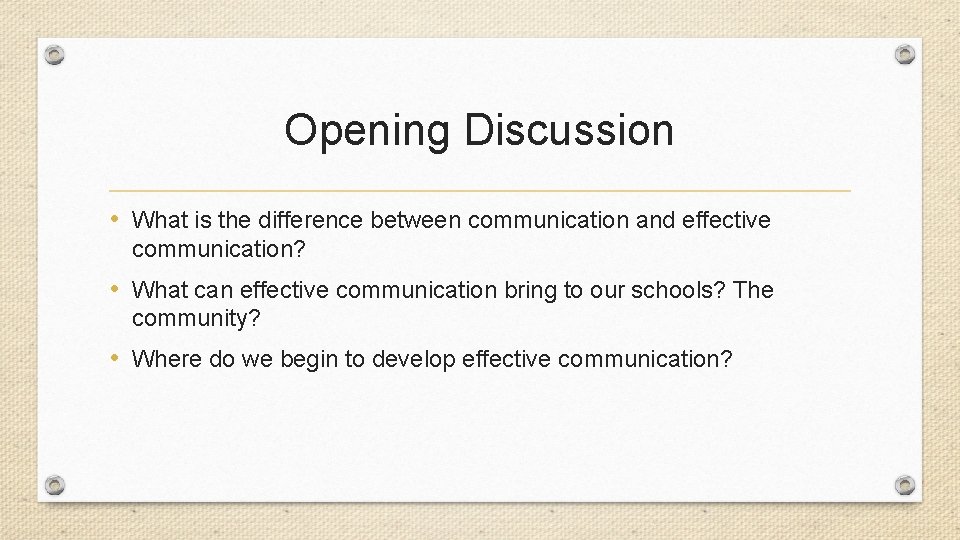 Opening Discussion

• What is the difference between communication and effective communication?

• What can effective communication bring to our schools? The community?

• Where do we begin to develop effective communication?